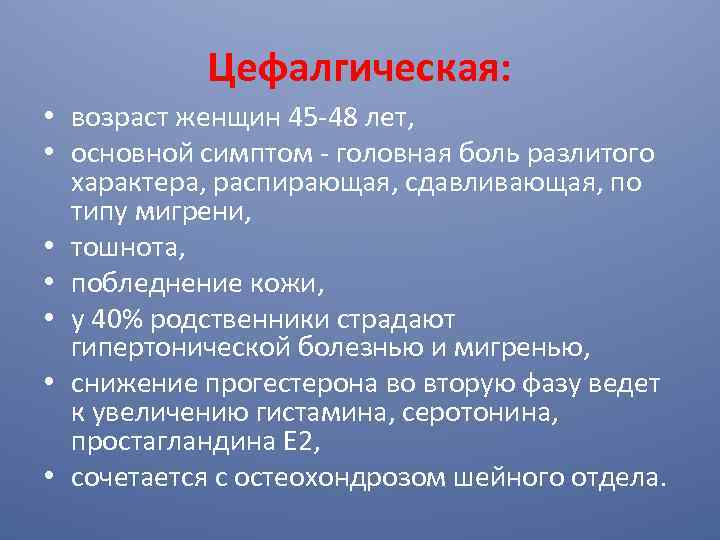 Цефалгическая:

• возраст женщин 45-48 лет,
• основной симптом - головная боль разлитого характера, распирающая, сдавливающая, по типу мигрени,
• тошнота,
• побледнение кожи,
• у 40% родственники страдают гипертонической болезнью и мигренью,
• снижение прогестерона во вторую фазу ведет к увеличению гистамина, серотонина, простагландина Е2,
• сочетается с остеохондрозом шейного отдела.